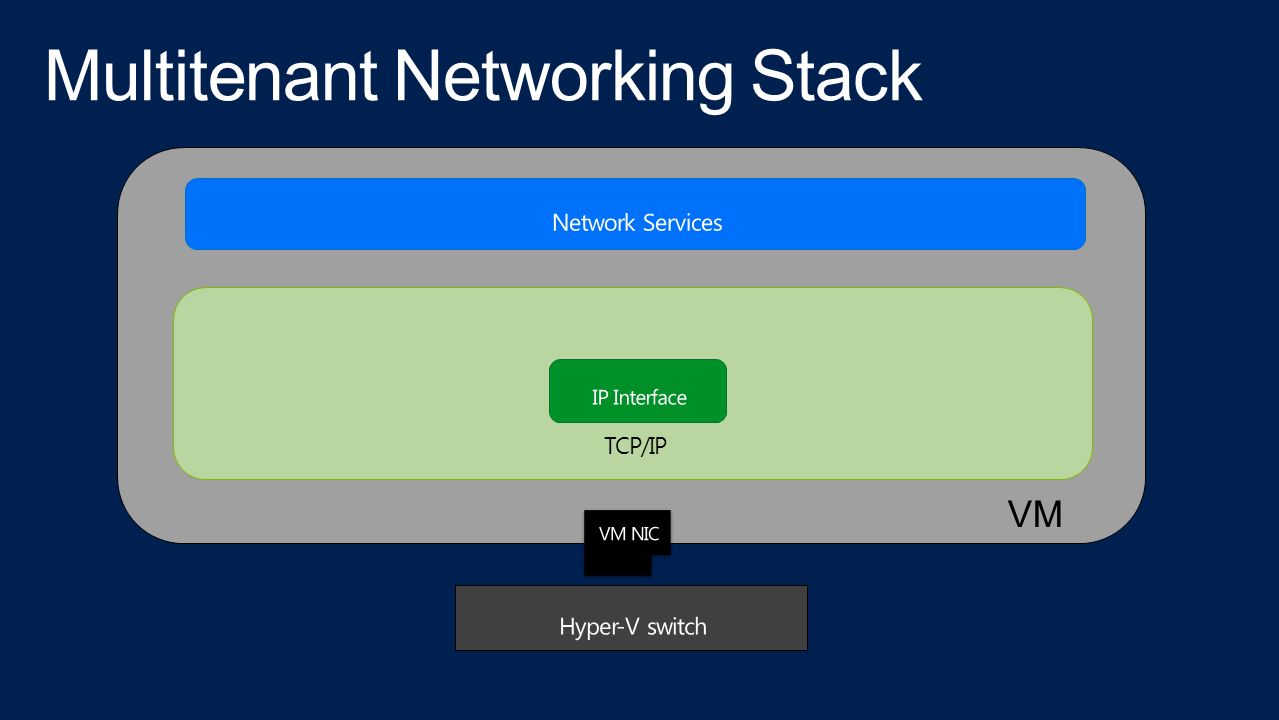 Multitenant Networking Stack

Network Services

IP Interface

TCP/IP

VM

VM NIC

Hyper-V switch